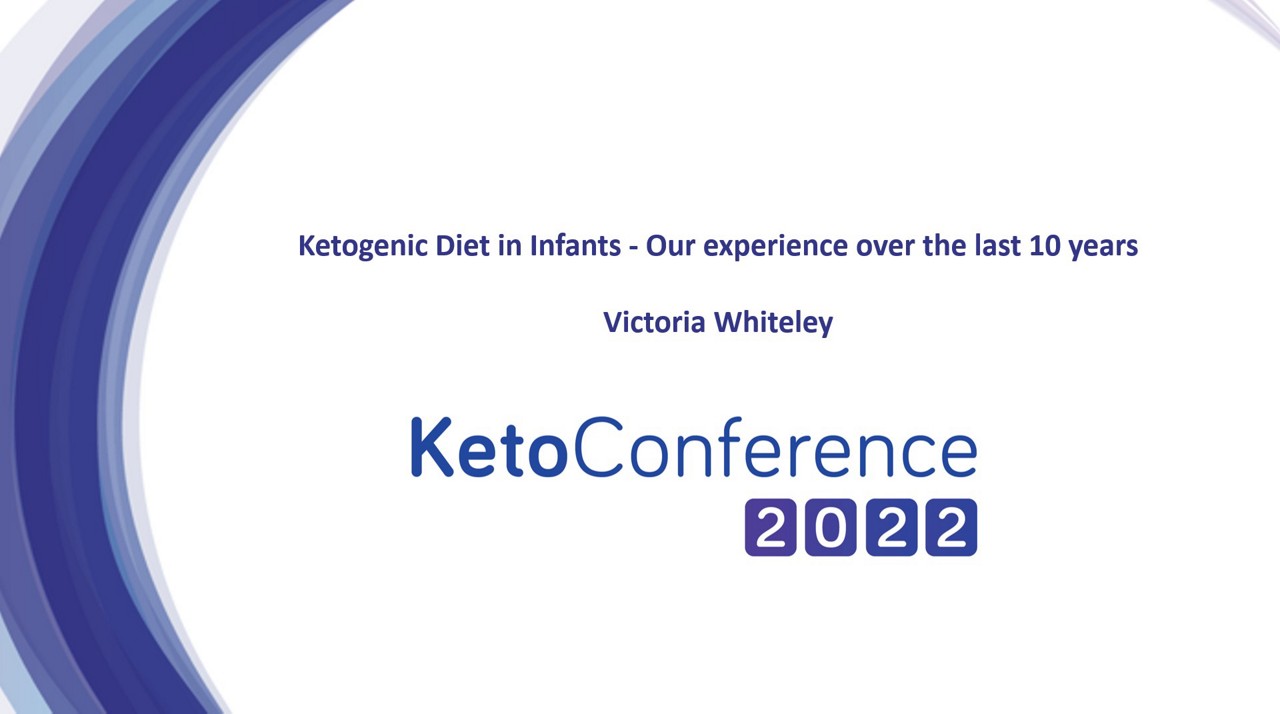 Ketogenic Diet in Infants - Our experience over the last 10 years

Victoria Whiteley

KetoConference
2022